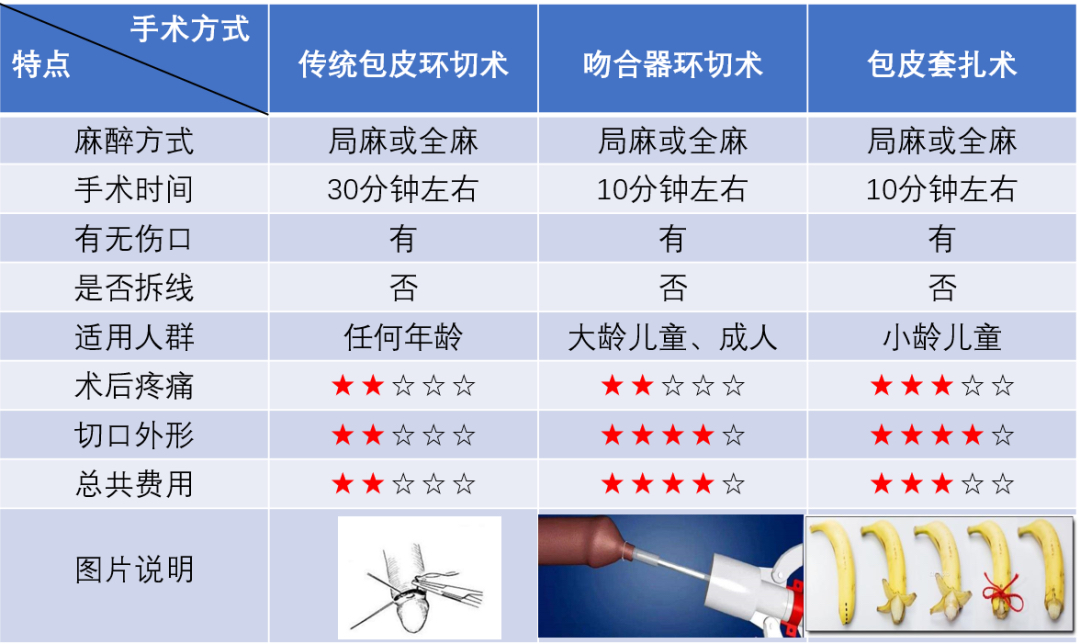 | 手术方式 特点 | 传统包皮环切术 | 吻合器环切术 | 包皮套扎术 |
|---|---|---|---|
| 麻醉方式 | 局麻或全麻 | 局麻或全麻 | 局麻或全麻 |
| 手术时间 | 30分钟左右 | 10分钟左右 | 10分钟左右 |
| 有无伤口 | 有 | 有 | 有 |
| 是否拆线 | 否 | 否 | 否 |
| 适用人群 | 任何年龄 | 大龄儿童、成人 | 小龄儿童 |
| 术后疼痛 | ★★☆☆☆ | ★★☆☆☆ | ★★★☆☆ |
| 切口外形 | ★★☆☆☆ | ★★★★☆ | ★★★★☆ |
| 总共费用 | ★★☆☆☆ | ★★★★☆ | ★★★☆☆ |
| 图片说明 | | | |